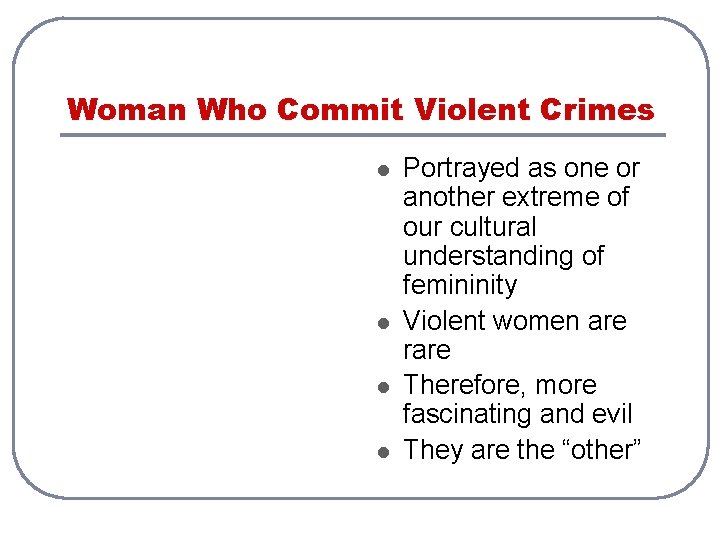 Woman Who Commit Violent Crimes

- Portrayed as one or another extreme of our cultural understanding of femininity
- Violent women are rare
- Therefore, more fascinating and evil
- They are the “other”